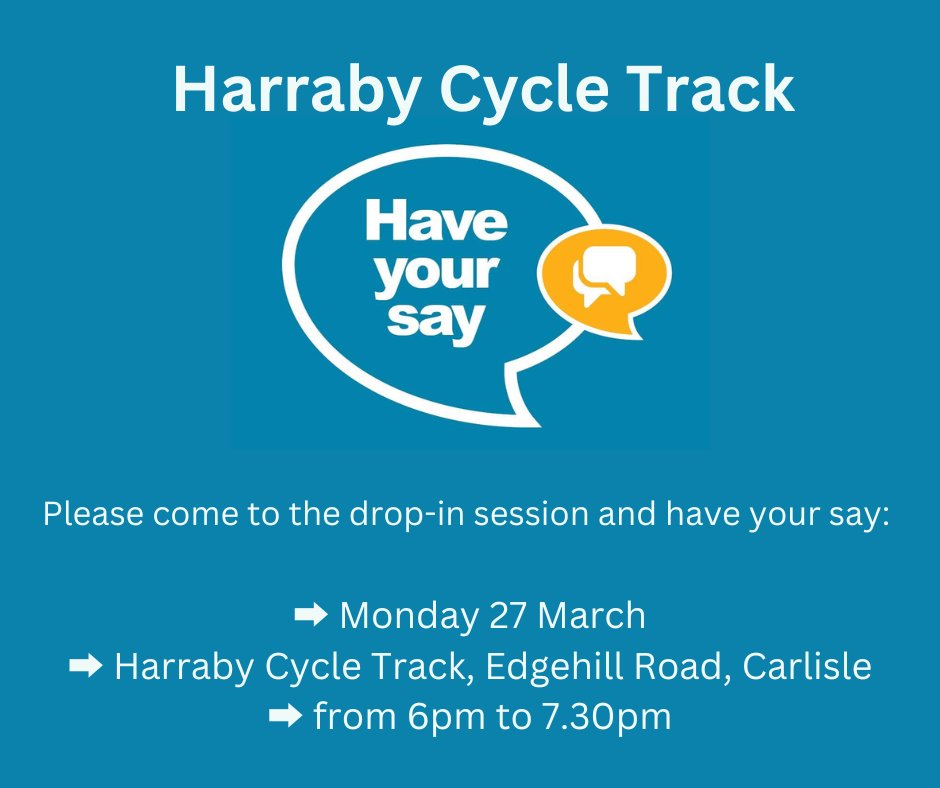 Harraby Cycle Track

Have your say

Please come to the drop-in session and have your say:

➡ Monday 27 March
➡ Harraby Cycle Track, Edgehill Road, Carlisle
➡ from 6pm to 7.30pm